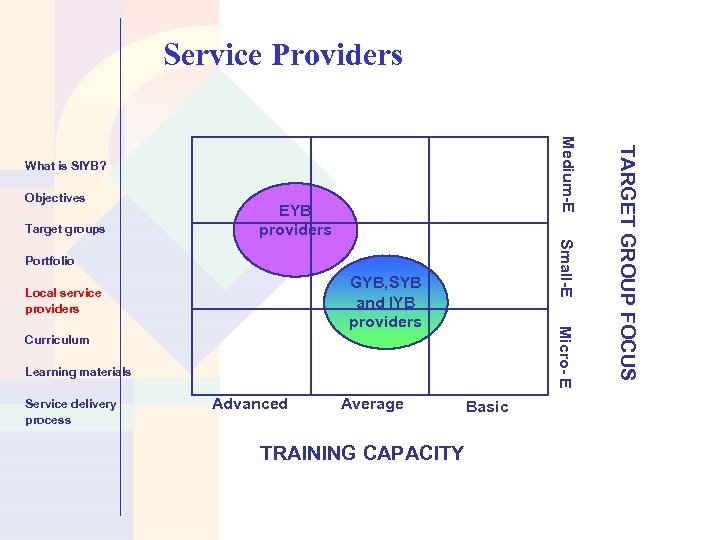 Service Providers

What is SIYB?

Objectives

Target groups

Portfolio

Local service providers

Curriculum

Learning materials

Service delivery process

EYB providers

GYB,SYB and IYB providers

Medium-E

Small-E

Micro- E

TARGET GROUP FOCUS

Advanced

Average

Basic

TRAINING CAPACITY